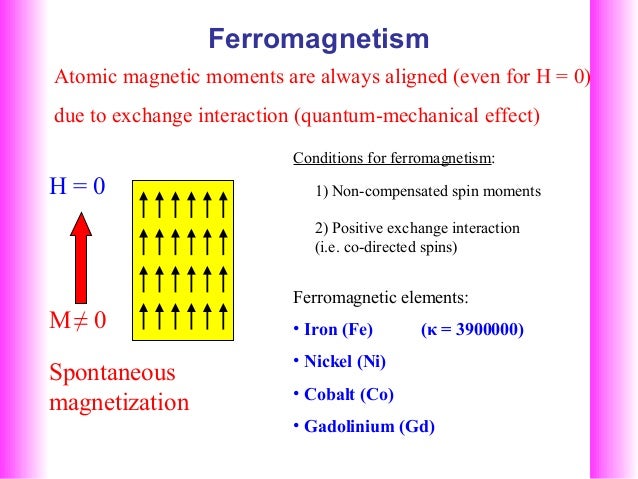 Ferromagnetism

Atomic magnetic moments are always aligned (even for H = 0) due to exchange interaction (quantum-mechanical effect)

H = 0

M ≠ 0

Spontaneous magnetization

Conditions for ferromagnetism:

1) Non-compensated spin moments

2) Positive exchange interaction (i.e. co-directed spins)

Ferromagnetic elements:

• Iron (Fe) (κ = 3900000)

• Nickel (Ni)

• Cobalt (Co)

• Gadolinium (Gd)